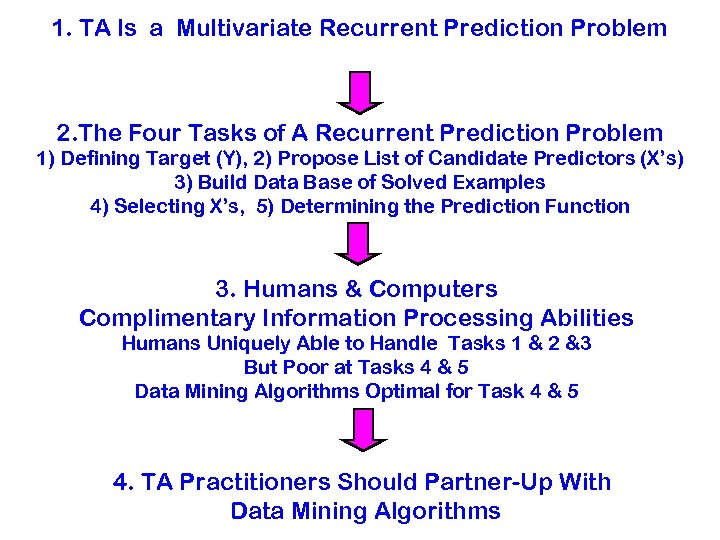 1. TA Is a Multivariate Recurrent Prediction Problem

2.The Four Tasks of A Recurrent Prediction Problem
1) Defining Target (Y), 2) Propose List of Candidate Predictors (X's)
3) Build Data Base of Solved Examples
4) Selecting X's, 5) Determining the Prediction Function

3. Humans & Computers
Complimentary Information Processing Abilities
Humans Uniquely Able to Handle Tasks 1 & 2 &3
But Poor at Tasks 4 & 5
Data Mining Algorithms Optimal for Task 4 & 5

4. TA Practitioners Should Partner-Up With
Data Mining Algorithms